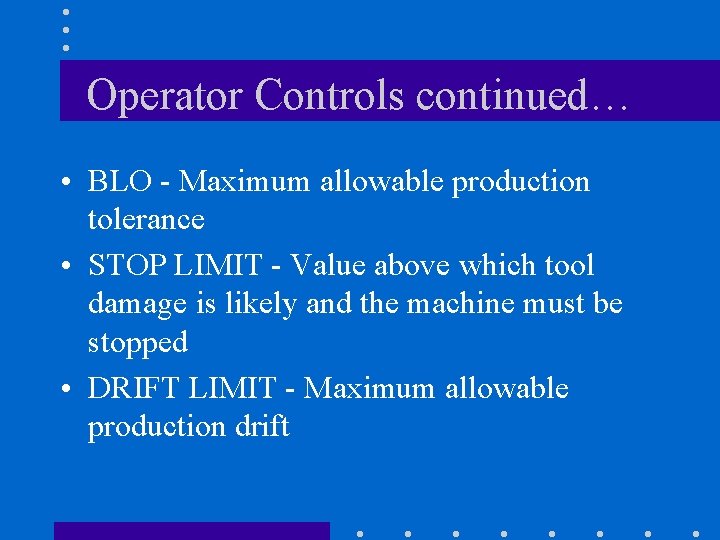 Operator Controls continued…

• BLO - Maximum allowable production tolerance

• STOP LIMIT - Value above which tool damage is likely and the machine must be stopped

• DRIFT LIMIT - Maximum allowable production drift